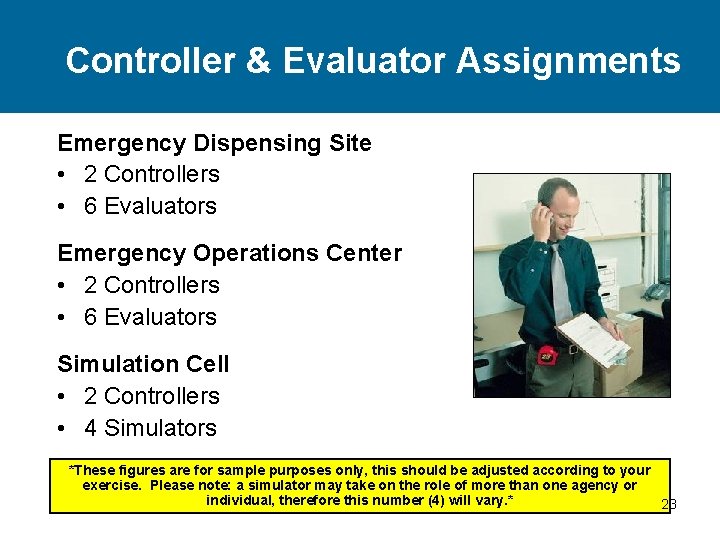 Controller & Evaluator Assignments

Emergency Dispensing Site
• 2 Controllers
• 6 Evaluators

Emergency Operations Center
• 2 Controllers
• 6 Evaluators

Simulation Cell
• 2 Controllers
• 4 Simulators

*These figures are for sample purposes only, this should be adjusted according to your exercise. Please note: a simulator may take on the role of more than one agency or individual, therefore this number (4) will vary.*

23